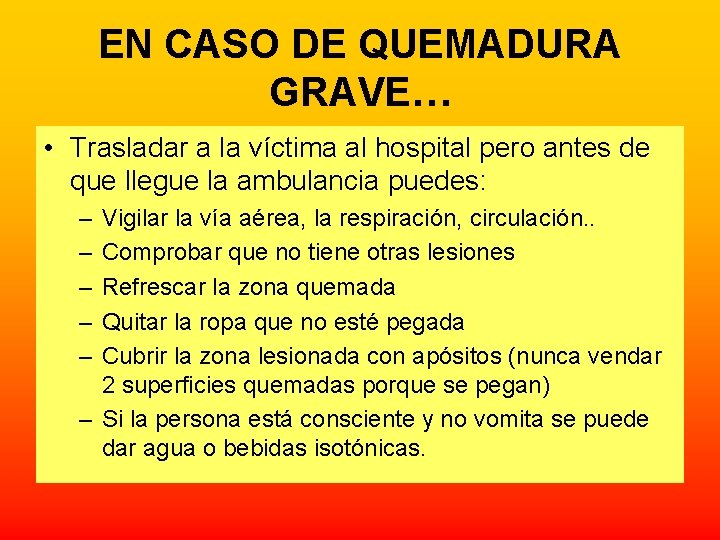 EN CASO DE QUEMADURA GRAVE…

• Trasladar a la víctima al hospital pero antes de que llegue la ambulancia puedes:
– Vigilar la vía aérea, la respiración, circulación..
– Comprobar que no tiene otras lesiones
– Refrescar la zona quemada
– Quitar la ropa que no esté pegada
– Cubrir la zona lesionada con apósitos (nunca vendar 2 superficies quemadas porque se pegan)
– Si la persona está consciente y no vomita se puede dar agua o bebidas isotónicas.